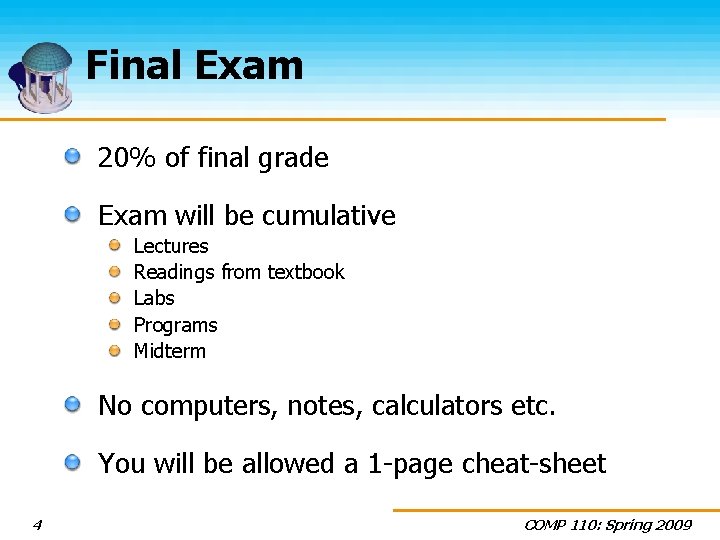 Final Exam

20% of final grade

Exam will be cumulative

Lectures

Readings from textbook

Labs

Programs

Midterm

No computers, notes, calculators etc.

You will be allowed a 1-page cheat-sheet

4

COMP 110: Spring 2009